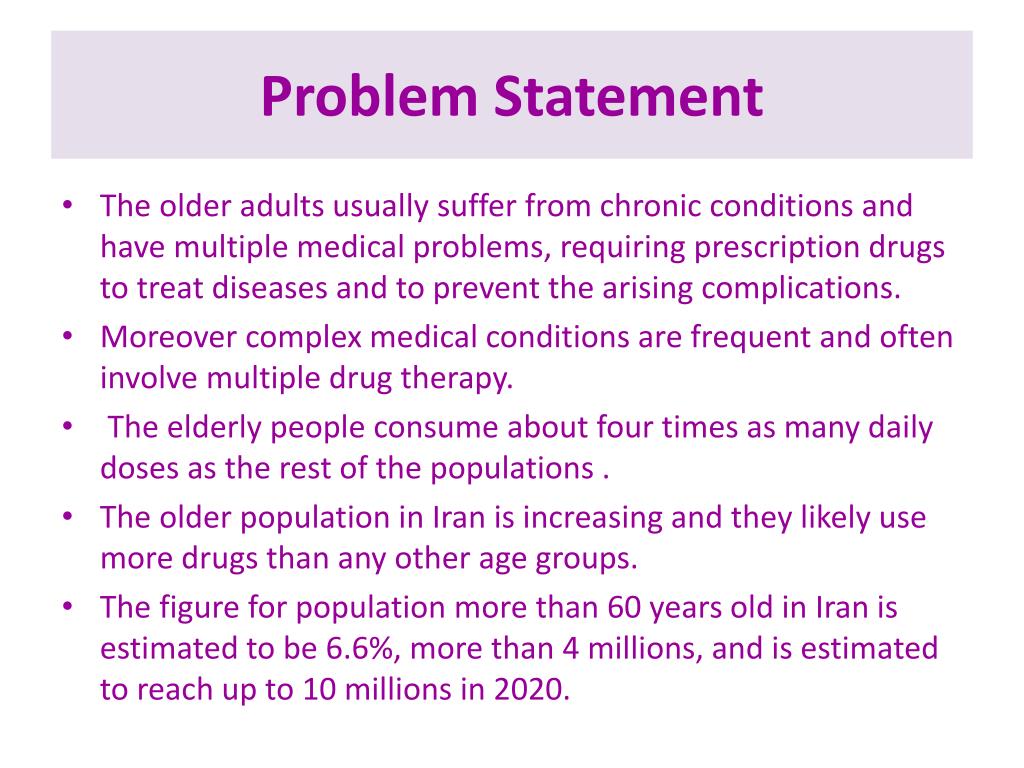 Problem Statement

• The older adults usually suffer from chronic conditions and have multiple medical problems, requiring prescription drugs to treat diseases and to prevent the arising complications.
• Moreover complex medical conditions are frequent and often involve multiple drug therapy.
• The elderly people consume about four times as many daily doses as the rest of the populations .
• The older population in Iran is increasing and they likely use more drugs than any other age groups.
• The figure for population more than 60 years old in Iran is estimated to be 6.6%, more than 4 millions, and is estimated to reach up to 10 millions in 2020.